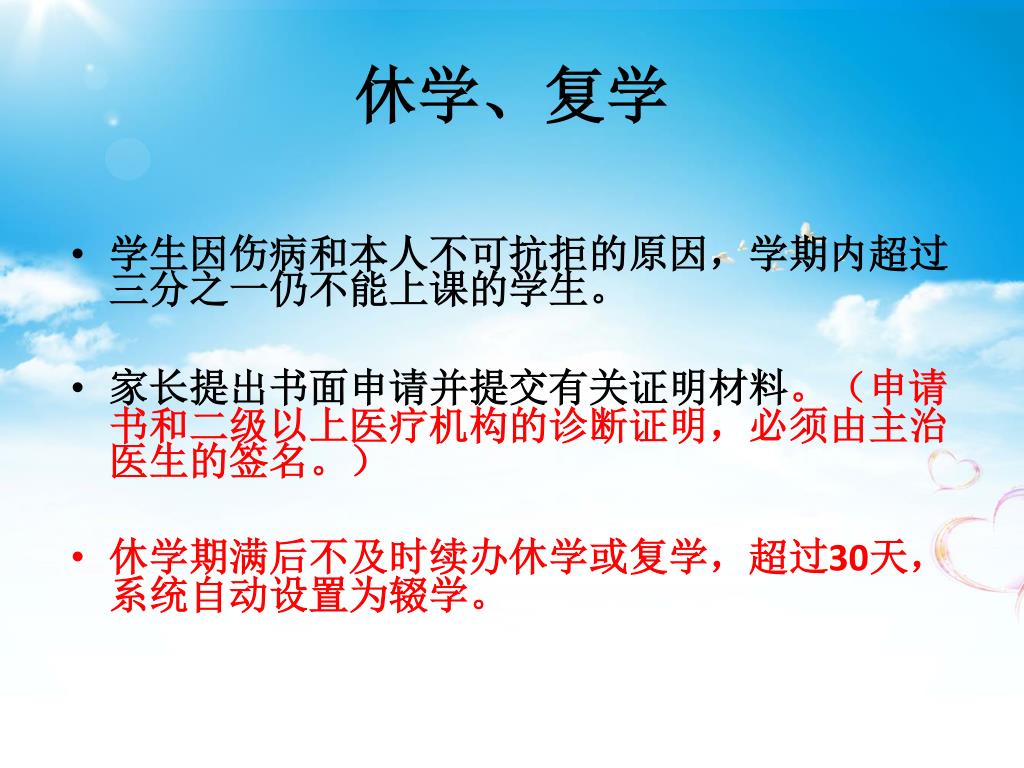 休学、复学

• 学生因伤病和本人不可抗拒的原因，学期内超过三分之一仍不能上课的学生。

• 家长提出书面申请并提交有关证明材料。（申请书和二级以上医疗机构的诊断证明，必须由主治医生的签名。）

• 休学期满后不及时续办休学或复学，超过30天，系统自动设置为辍学。